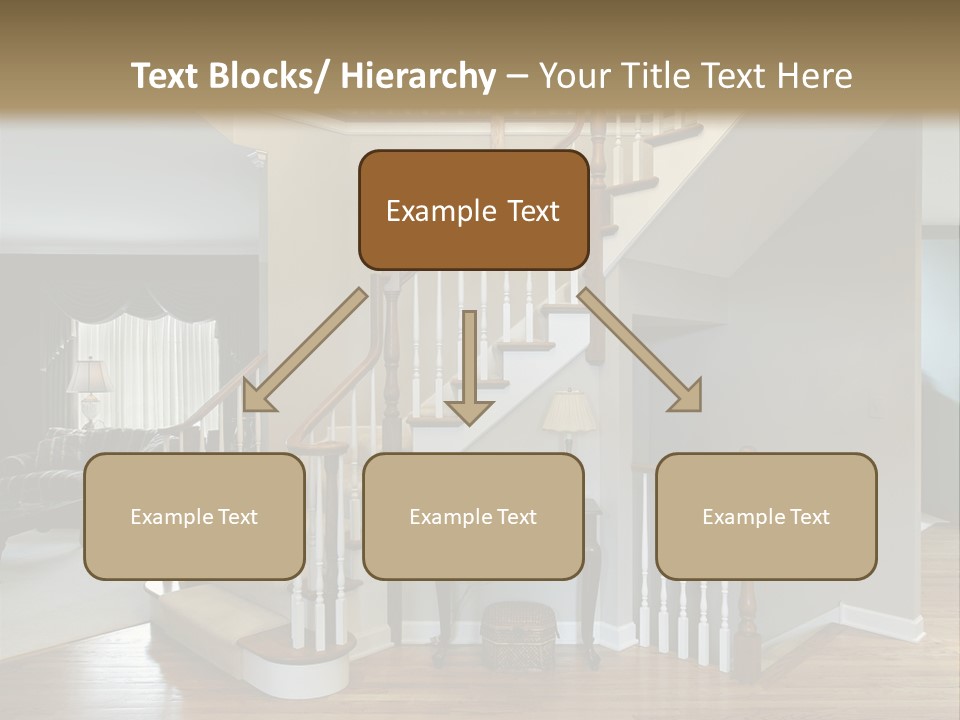 Text Blocks/ Hierarchy – Your Title Text Here

Example Text

Example Text

Example Text

Example Text